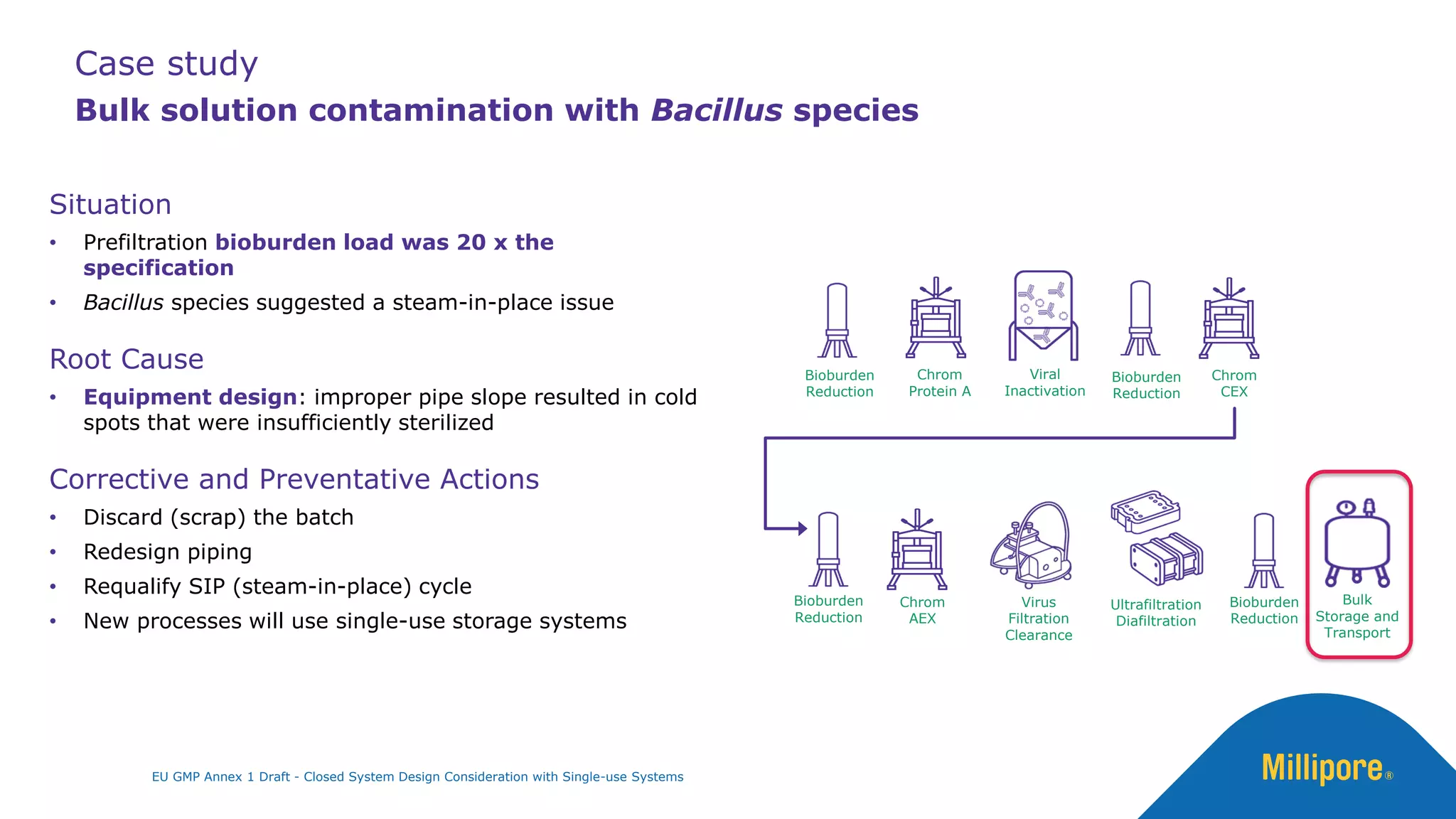 Case study
Bulk solution contamination with Bacillus species

Situation
• Prefiltration bioburden load was 20 x the specification
• Bacillus species suggested a steam-in-place issue

Root Cause
• Equipment design: improper pipe slope resulted in cold spots that were insufficiently sterilized

Corrective and Preventative Actions
• Discard (scrap) the batch
• Redesign piping
• Requalify SIP (steam-in-place) cycle
• New processes will use single-use storage systems

Bioburden Reduction
Chrom Protein A
Viral Inactivation
Bioburden Reduction
Chrom CEX

Bioburden Reduction
Chrom AEX
Virus Filtration Clearance
Ultrafiltration Diafiltration
Bioburden Reduction
Bulk Storage and Transport

EU GMP Annex 1 Draft - Closed System Design Consideration with Single-use Systems

Millipore®